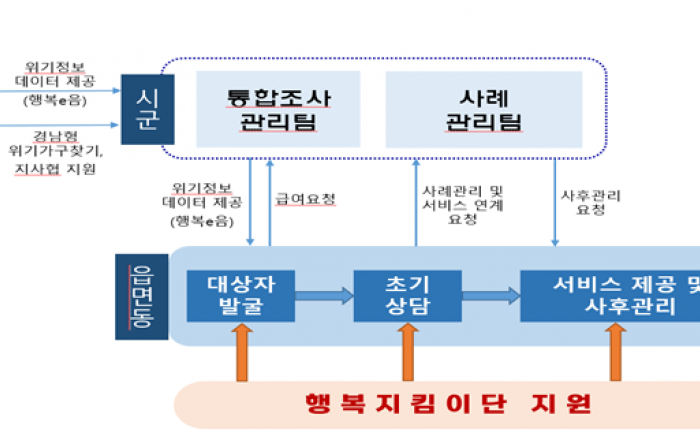 위기정보
데이터 제공
(행복e음)

경남형
위기가구찾기,
지사협 지원

시군

통합조사
관리팀

사례
관리팀

위기정보
데이터 제공
(행복e음)

급여요청

사례관리 및
서비스 연계
요청

사후관리
요청

읍면동

대상자
발굴

초기
상담

서비스 제공 및
사후관리

행복지킴이단 지원